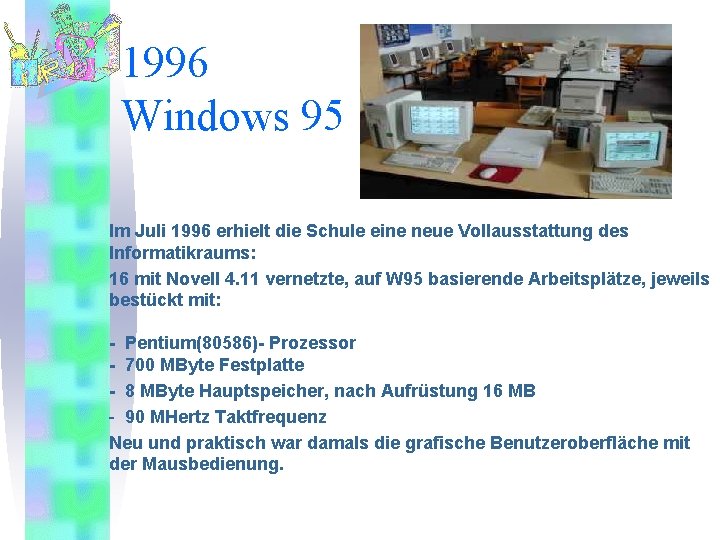 1996
Windows 95

Im Juli 1996 erhielt die Schule eine neue Vollausstattung des Informatikraums:

16 mit Novell 4.11 vernetzte, auf W95 basierende Arbeitsplätze, jeweils bestückt mit:

- Pentium(80586)- Prozessor
- 700 MByte Festplatte
- 8 MByte Hauptspeicher, nach Aufrüstung 16 MB
- 90 MHertz Taktfrequenz

Neu und praktisch war damals die grafische Benutzeroberfläche mit der Mausbedienung.